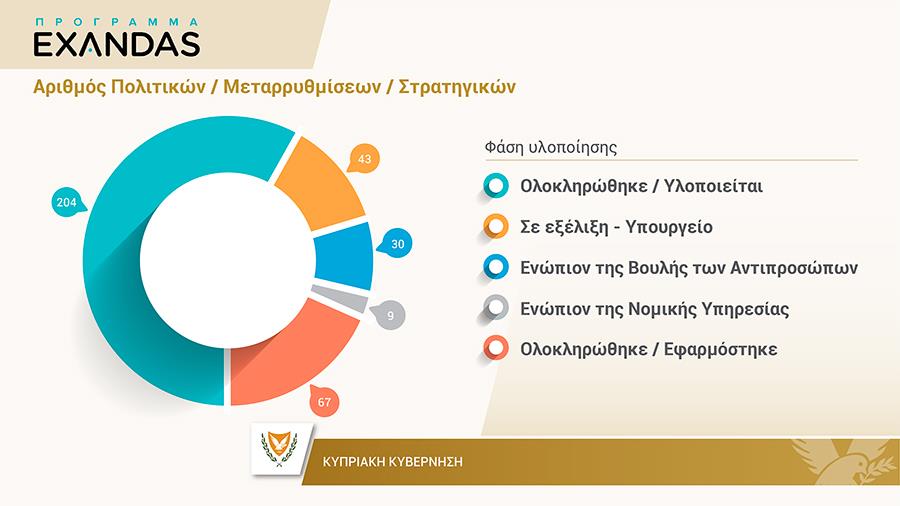 ΠΡΟΓΡΑΜΜΑ
EXANDAS

Αριθμός Πολιτικών / Μεταρρυθμίσεων / Στρατηγικών

204
43
30
9
67

Φάση υλοποίησης

Ολοκληρώθηκε / Υλοποιείται

Σε εξέλιξη - Υπουργείο

Ενώπιον της Βουλής των Αντιπροσώπων

Ενώπιον της Νομικής Υπηρεσίας

Ολοκληρώθηκε / Εφαρμόστηκε

ΚΥΠΡΙΑΚΗ ΚΥΒΕΡΝΗΣΗ